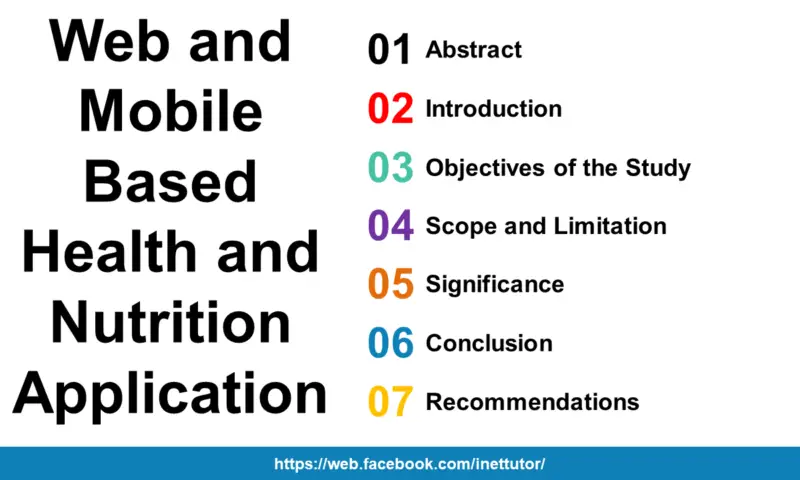 Web and Mobile Based Health and Nutrition Application

01 Abstract
02 Introduction
03 Objectives of the Study
04 Scope and Limitation
05 Significance
06 Conclusion
07 Recommendations

https://web.facebook.com/inettutor/